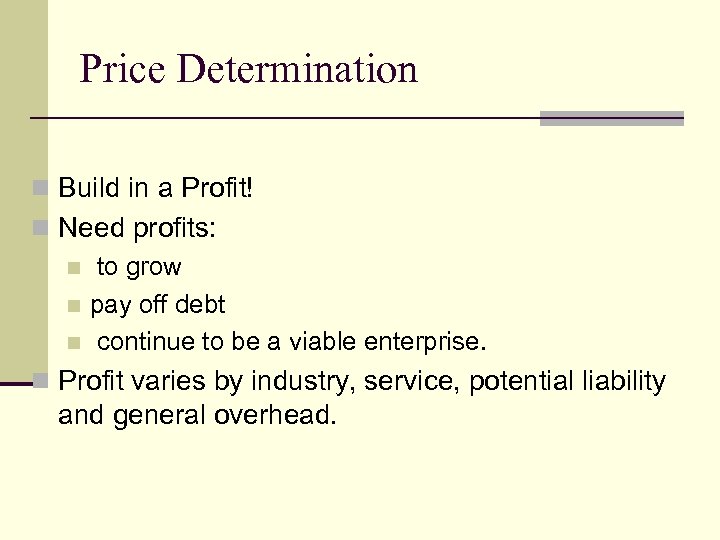 Price Determination

Build in a Profit!

Need profits:

to grow

pay off debt

continue to be a viable enterprise.

Profit varies by industry, service, potential liability and general overhead.